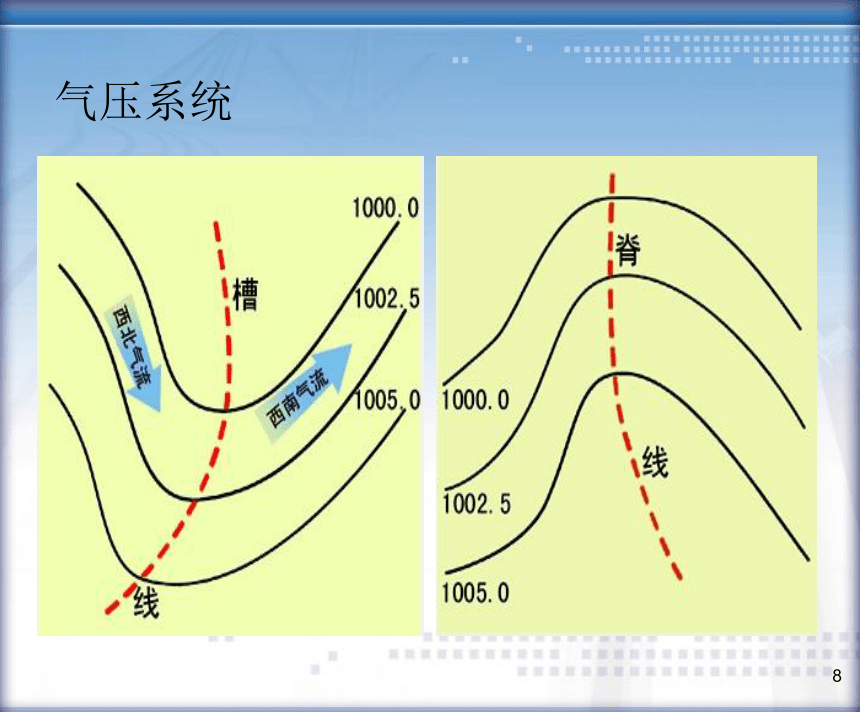 气压系统

1000.0
槽
1002.5
西北气流
西南气流
1005.0
线

脊
1000.0
线
1002.5
1005.0

8